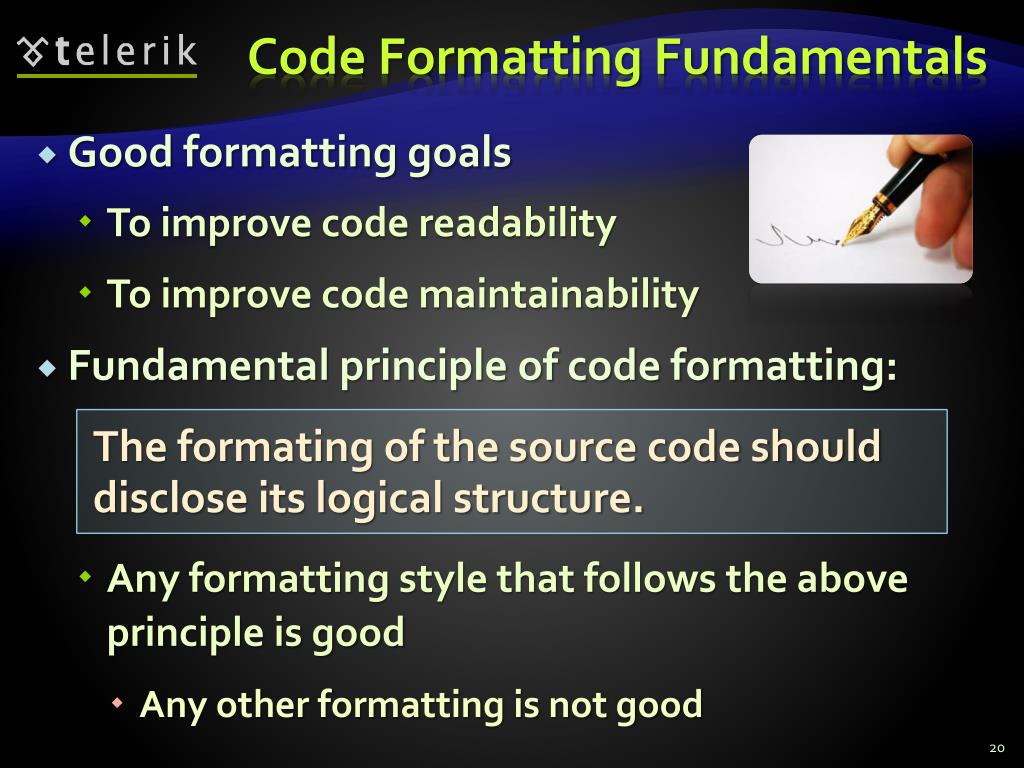 telerik

Code Formatting Fundamentals

Good formatting goals

To improve code readability

To improve code maintainability

Fundamental principle of code formatting:

The formating of the source code should disclose its logical structure.

Any formatting style that follows the above principle is good

Any other formatting is not good

20